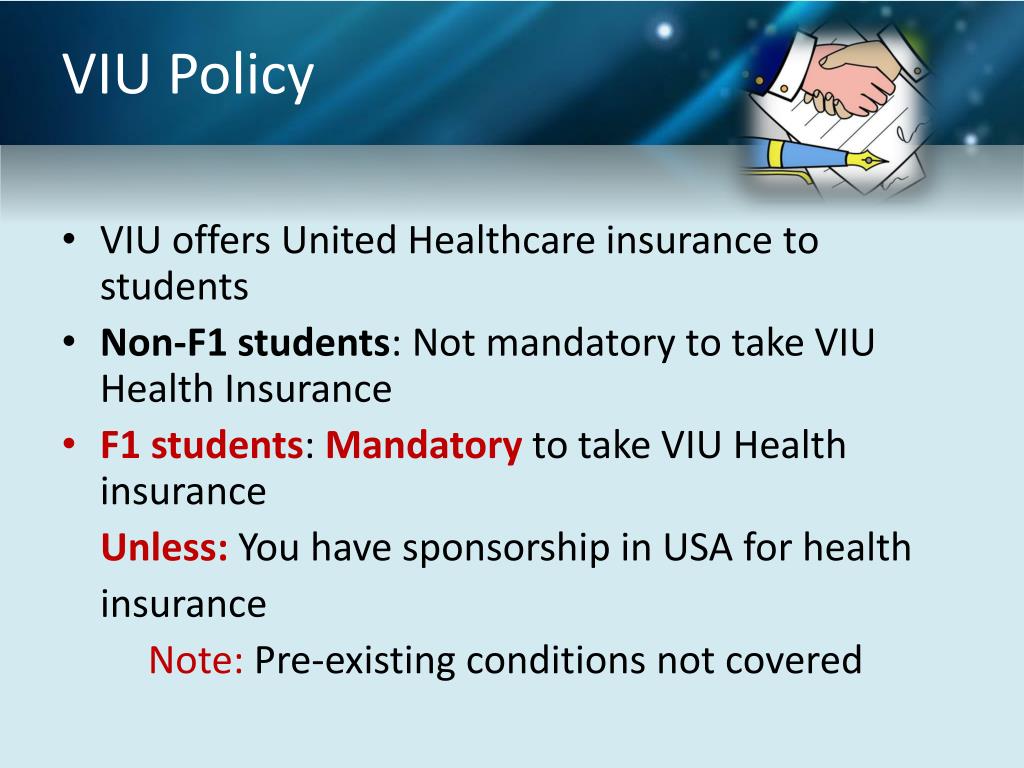 VIU Policy

• VIU offers United Healthcare insurance to students
• Non-F1 students: Not mandatory to take VIU Health Insurance
• F1 students: Mandatory to take VIU Health insurance

Unless: You have sponsorship in USA for health insurance

Note: Pre-existing conditions not covered